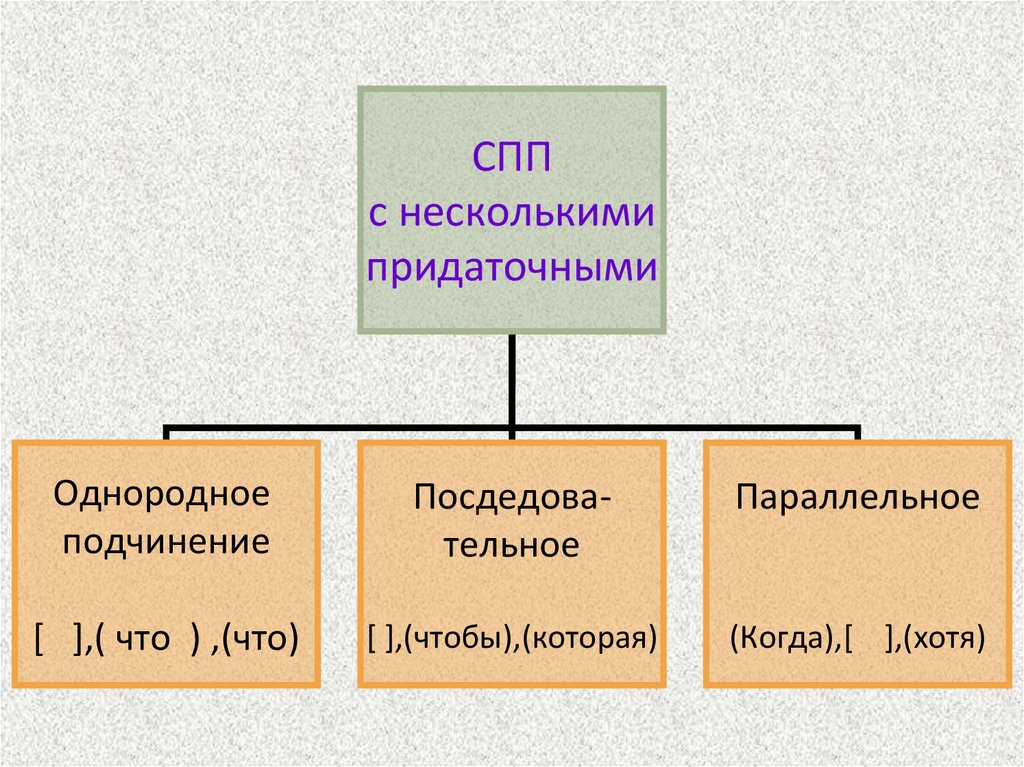 СПП
с несколькими придаточными

Однородное подчинение

[ ],( что ) ,(что)

Посдедовательное

[ ],(чтобы),(которая)

Параллельное

(Когда),[ ],(хотя)